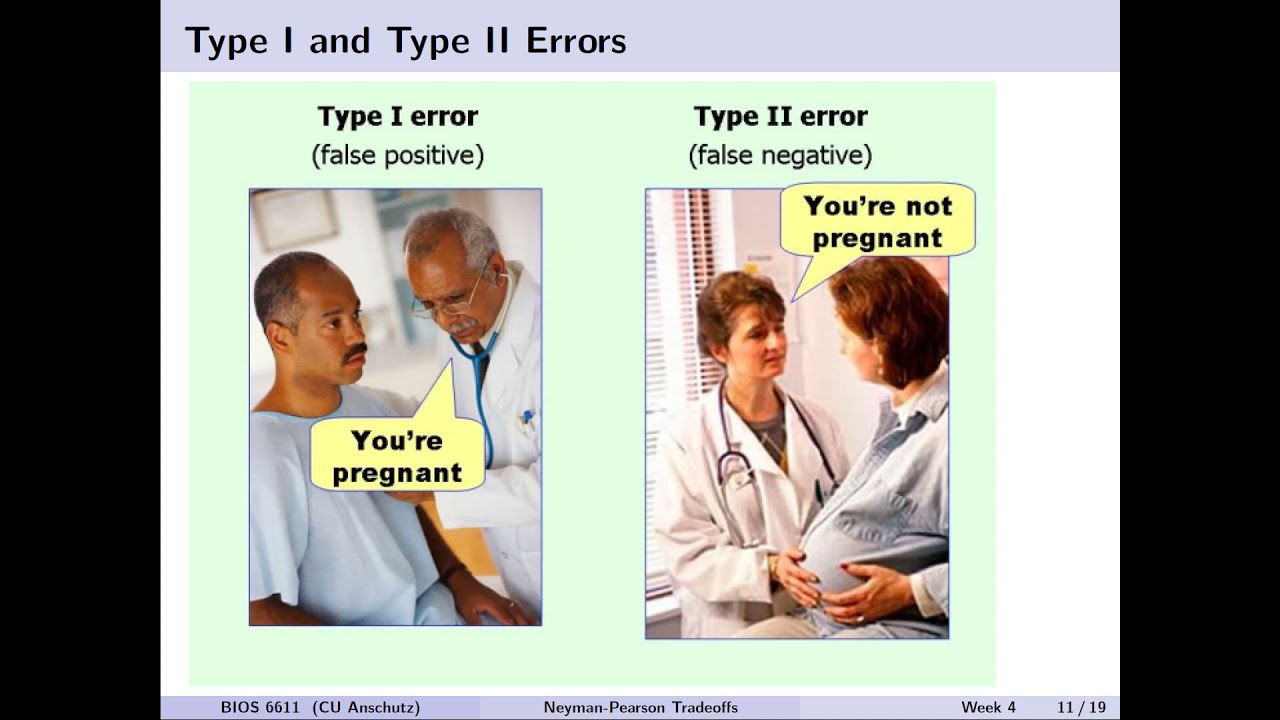 Type I and Type II Errors

Type I error
(false positive)

You're pregnant

Type II error
(false negative)

You're not pregnant

BIOS 6611 (CU Anschutz)    Neyman-Pearson Tradeoffs    Week 4    11 / 19